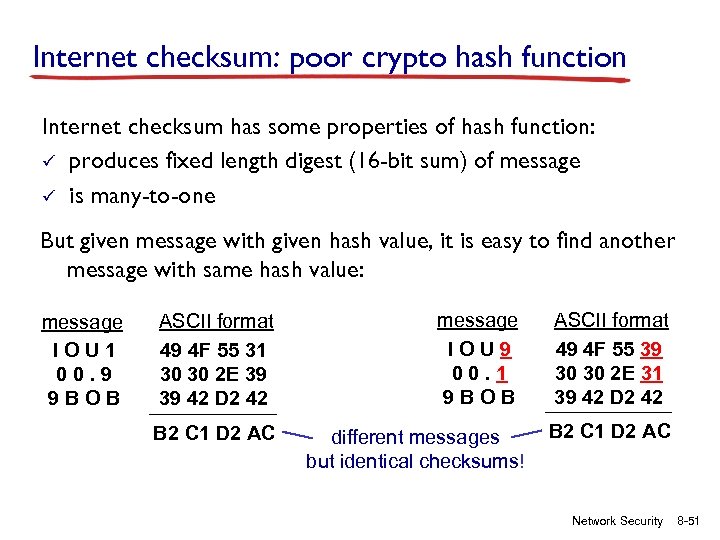 Internet checksum: poor crypto hash function

Internet checksum has some properties of hash function:
✓ produces fixed length digest (16-bit sum) of message
✓ is many-to-one

But given message with given hash value, it is easy to find another message with same hash value:

| message | ASCII format |
|---|---|
| I O U 1 | 49 4F 55 31 |
| 0 0 . 9 | 30 30 2E 39 |
| 9 B O B | 39 42 D2 42 |
| | B2 C1 D2 AC |

| message | ASCII format |
|---|---|
| I O U 9 | 49 4F 55 39 |
| 0 0 . 1 | 30 30 2E 31 |
| 9 B O B | 39 42 D2 42 |
| | B2 C1 D2 AC |

different messages but identical checksums!

Network Security 8-51